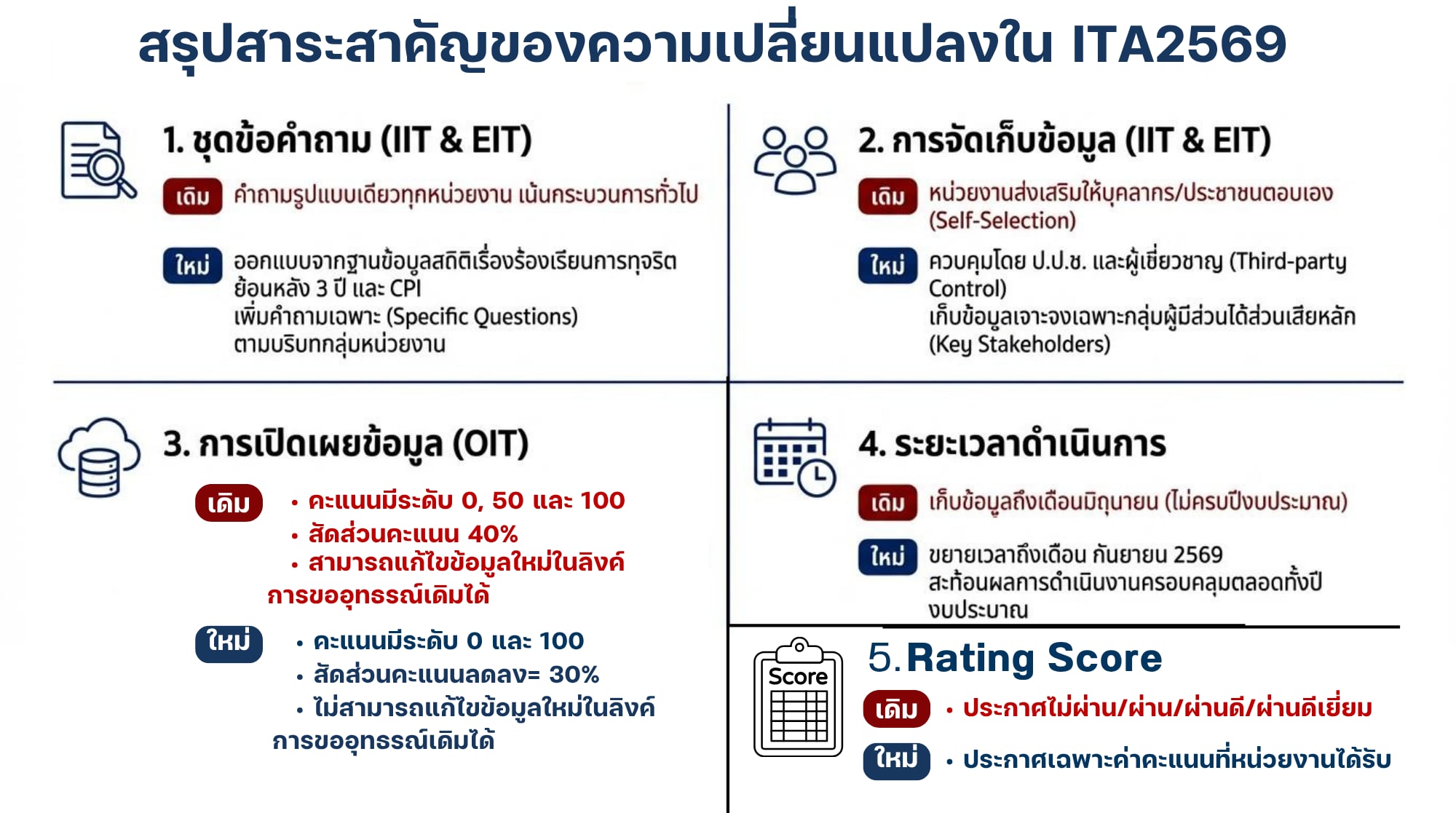 สรุปสาระสาคัญของความเปลี่ยนแปลงใน ITA2569

1. ชุดข้อคำถาม (IIT & EIT)

เดิม คำถามรูปแบบเดียวทุกหน่วยงาน เน้นกระบวนการทั่วไป

ใหม่ ออกแบบจากฐานข้อมูลสถิติเรื่องร้องเรียนการทุจริตย้อนหลัง 3 ปี และ CPI
เพิ่มคำถามเฉพาะ (Specific Questions) ตามบริบทกลุ่มหน่วยงาน

2. การจัดเก็บข้อมูล (IIT & EIT)

เดิม หน่วยงานส่งเสริมให้บุคลากร/ประชาชนตอบเอง (Self-Selection)

ใหม่ ควบคุมโดย ป.ป.ช. และผู้เชี่ยวชาญ (Third-party Control)
เก็บข้อมูลเจาะจงเฉพาะกลุ่มผู้มีส่วนได้ส่วนเสียหลัก (Key Stakeholders)

3. การเปิดเผยข้อมูล (OIT)

เดิม
• คะแนนมีระดับ 0, 50 และ 100
• สัดส่วนคะแนน 40%
• สามารถแก้ไขข้อมูลใหม่ในลิงค์การขออุทธรณ์เดิมได้

ใหม่
• คะแนนมีระดับ 0 และ 100
• สัดส่วนคะแนนลดลง= 30%
• ไม่สามารถแก้ไขข้อมูลใหม่ในลิงค์การขออุทธรณ์เดิมได้

4. ระยะเวลาดำเนินการ

เดิม เก็บข้อมูลถึงเดือนมิถุนายน (ไม่ครบปีงบประมาณ)

ใหม่ ขยายเวลาถึงเดือน กันยายน 2569
สะท้อนผลการดำเนินงานครอบคลุมตลอดทั้งปีงบประมาณ

Score

5.Rating Score

เดิม • ประกาศไม่ผ่าน/ผ่าน/ผ่านดี/ผ่านดีเยี่ยม

ใหม่ • ประกาศเฉพาะค่าคะแนนที่หน่วยงานได้รับ